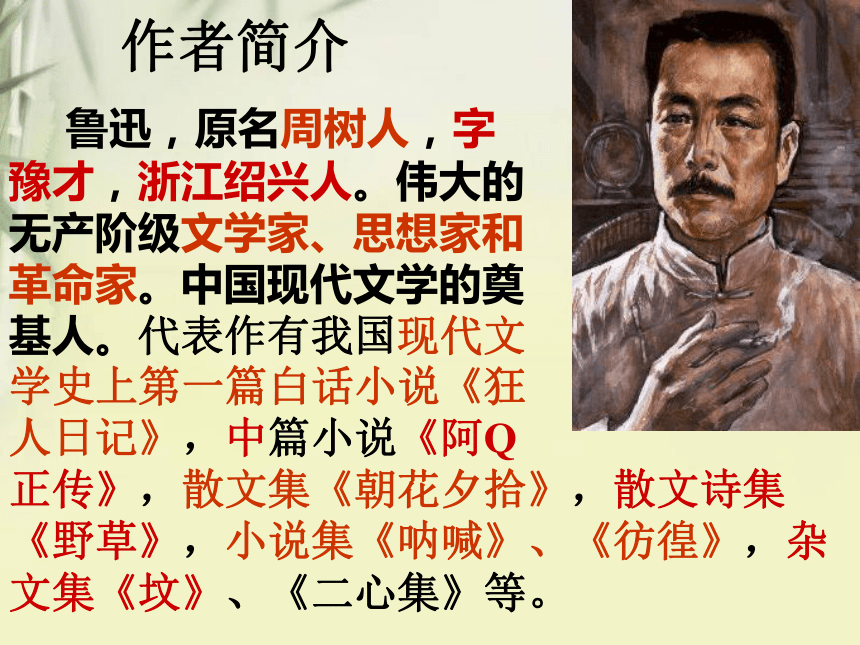 作者简介

鲁迅，原名周树人，字豫才，浙江绍兴人。伟大的无产阶级文学家、思想家和革命家。中国现代文学的奠基人。代表作有我国现代文学史上第一篇白话小说《狂人日记》，中篇小说《阿Q正传》，散文集《朝花夕拾》，散文诗集《野草》，小说集《呐喊》、《彷徨》，杂文集《坟》、《二心集》等。